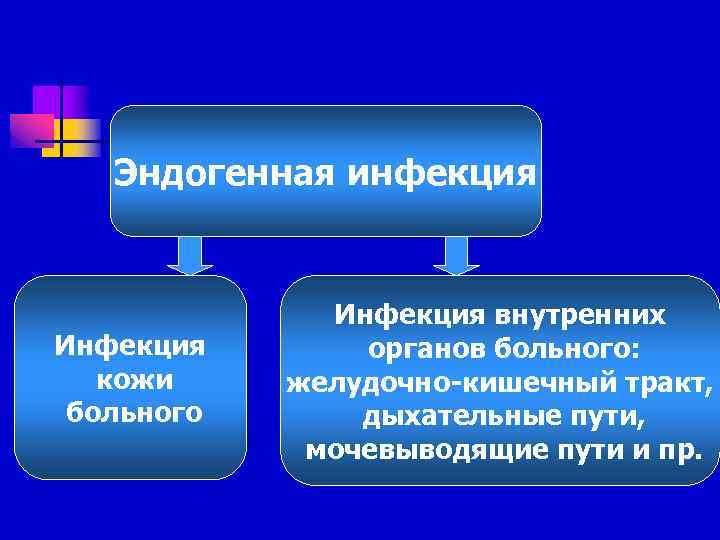 Эндогенная инфекция

Инфекция кожи больного

Инфекция внутренних органов больного: желудочно-кишечный тракт, дыхательные пути, мочевыводящие пути и пр.